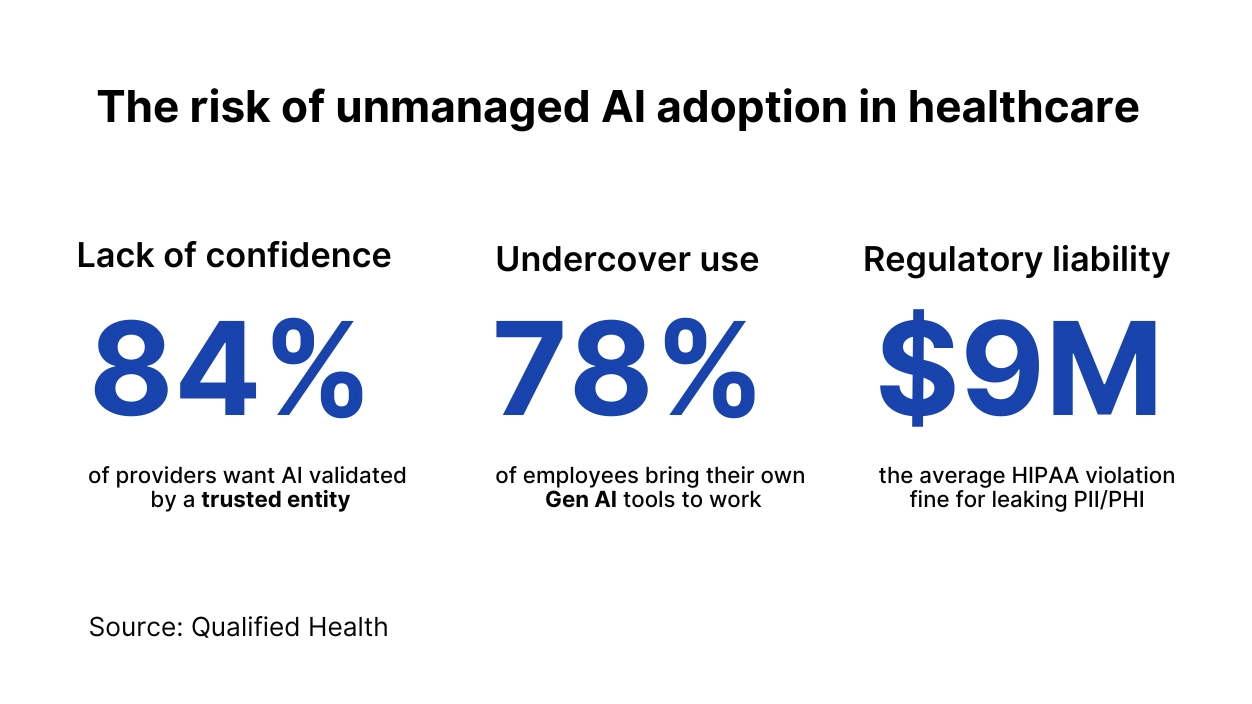 The risk of unmanaged AI adoption in healthcare

Lack of confidence

84%

of providers want AI validated by a trusted entity

Undercover use

78%

of employees bring their own Gen AI tools to work

Regulatory liability

$9M

the average HIPAA violation fine for leaking PII/PHI

Source: Qualified Health